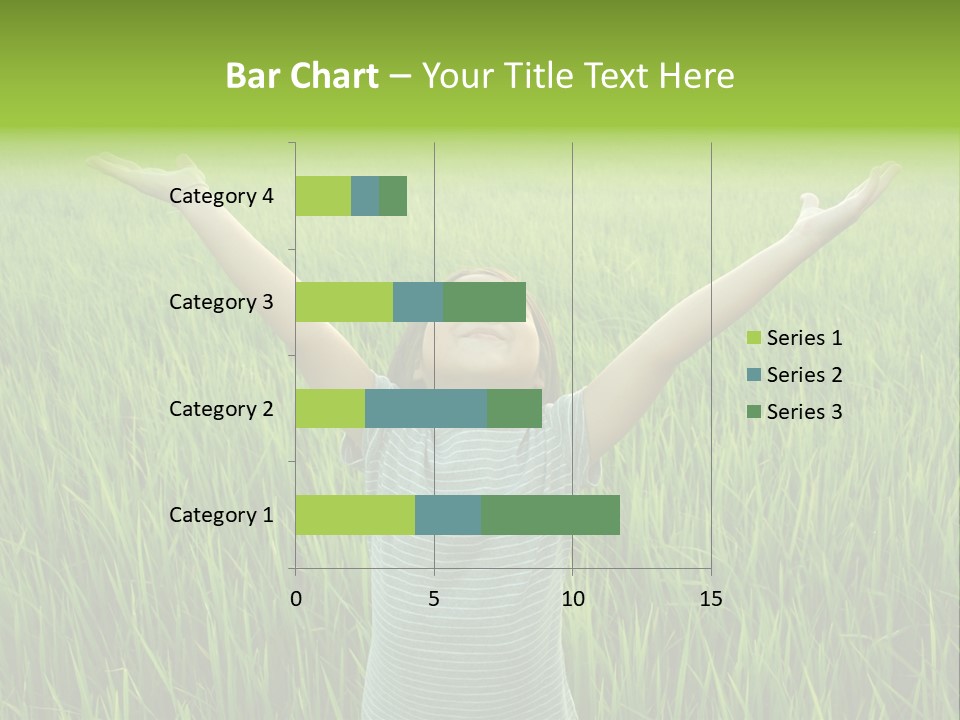 Bar Chart – Your Title Text Here

Category 4
Category 3
Category 2
Category 1

0 5 10 15

Series 1
Series 2
Series 3